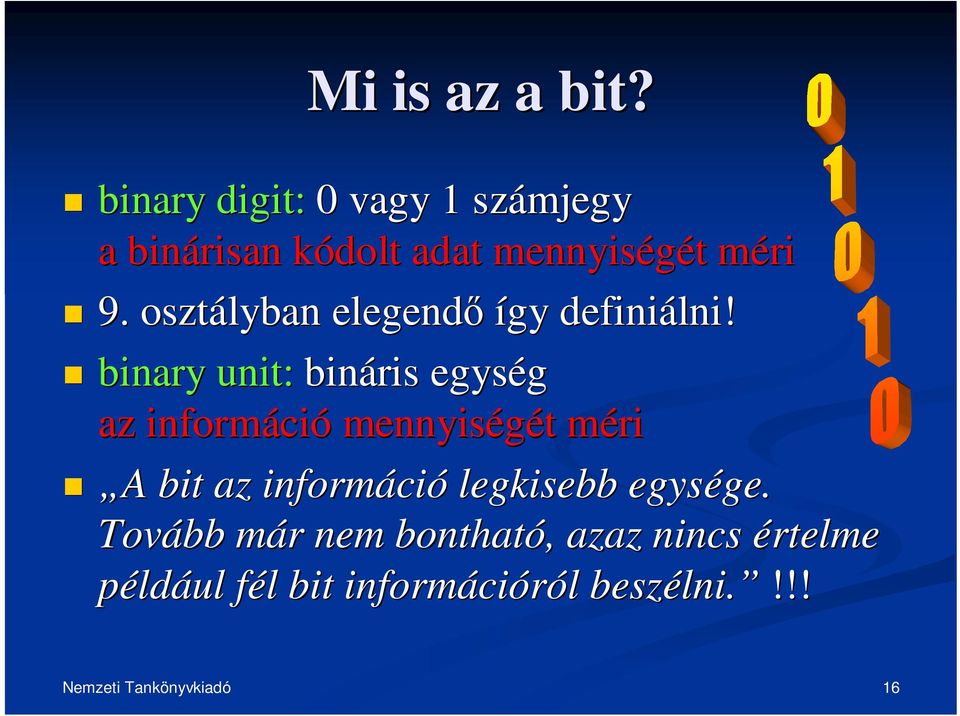 Mi is az a bit?

0
1
0
1
0

binary digit: 0 vagy 1 számjegy
a binárisan kódolt adat mennyiségét méri

9. osztályban elegendő így definiálni!

binary unit: bináris egység
az információ mennyiségét méri

„A bit az információ legkisebb egysége. Tovább már nem bontható, azaz nincs értelme például fél bit információról beszélni.” !!!

Nemzeti Tankönyvkiadó

16